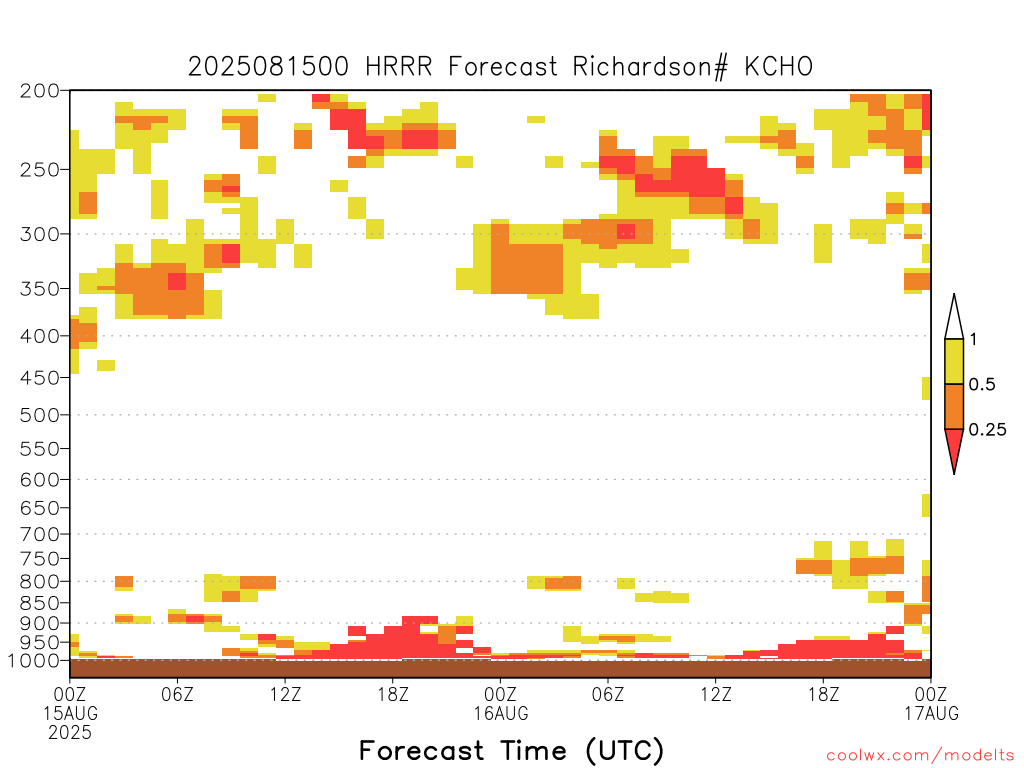 2025081500 HRRR Forecast Richardson# KCHO

200
250
300
350
400
450
500
550
600
650
700
750
800
850
900
950
1000

1
0.5
0.25

00Z 15AUG 2025
06Z
12Z
18Z
00Z 16AUG
06Z
12Z
18Z
00Z 17AUG

Forecast Time (UTC)

coolwx.com/modelts